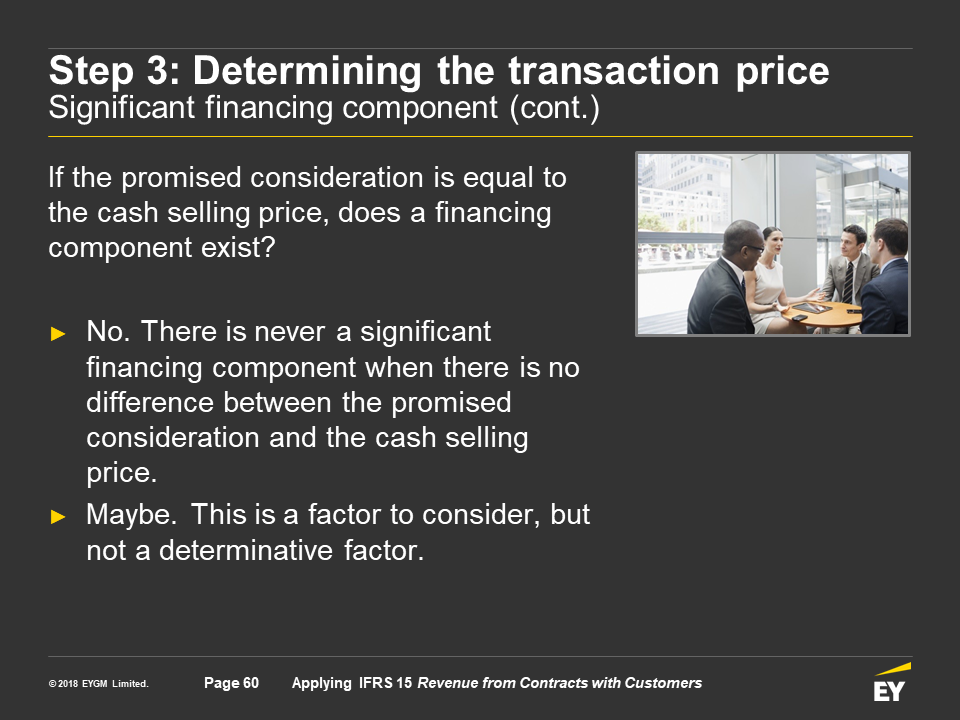 Step 3: Determining the transaction price
Significant financing component (cont.)

If the promised consideration is equal to the cash selling price, does a financing component exist?

► No. There is never a significant financing component when there is no difference between the promised consideration and the cash selling price.
► Maybe. This is a factor to consider, but not a determinative factor.

© 2018 EYGM Limited. Page 60 Applying IFRS 15 Revenue from Contracts with Customers

EY